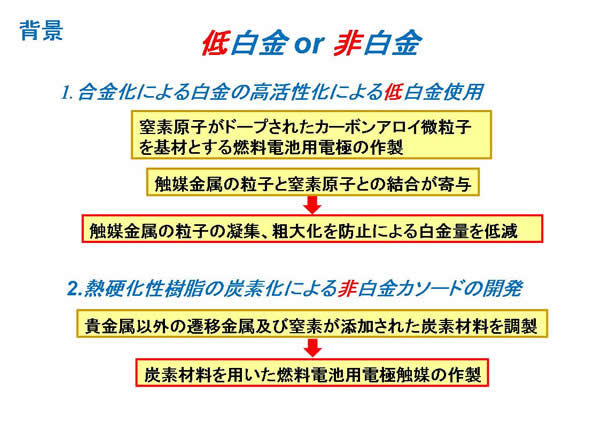 背景

低白金 or 非白金

1. 合金化による白金の高活性化による低白金使用

窒素原子がドープされたカーボンアロイ微粒子を基材とする燃料電池用電極の作製

触媒金属の粒子と窒素原子との結合が寄与

触媒金属の粒子の凝集、粗大化を防止による白金量を低減

2.熱硬化性樹脂の炭素化による非白金カソードの開発

貴金属以外の遷移金属及び窒素が添加された炭素材料を調製

炭素材料を用いた燃料電池用電極触媒の作製